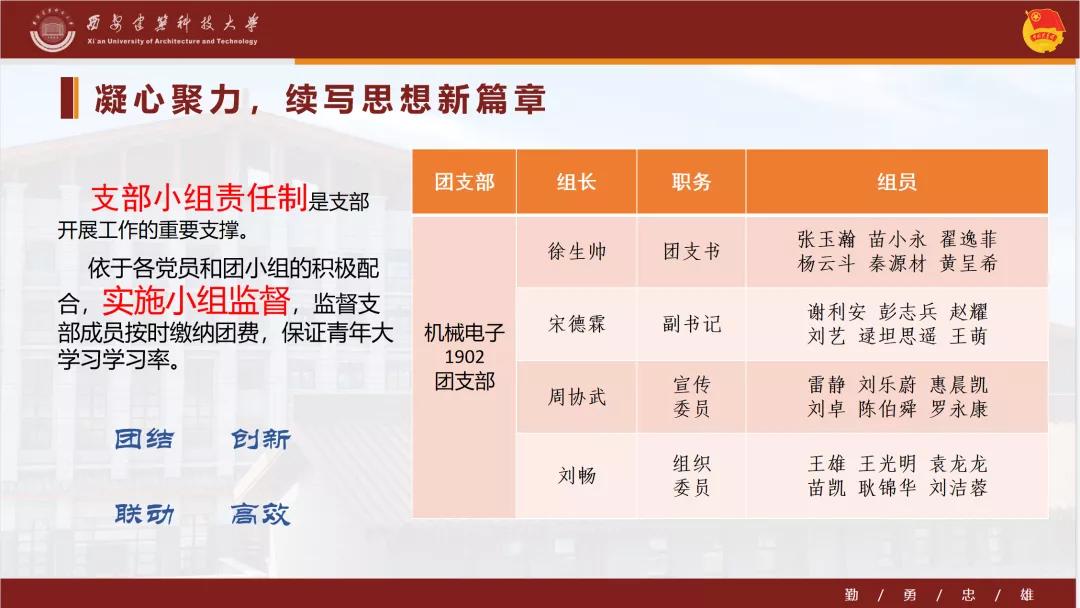 西安建筑科技大学
Xi'an University of Architecture and Technology

凝心聚力，续写思想新篇章

支部小组责任制是支部开展工作的重要支撑。

依于各党员和团小组的积极配合，实施小组监督，监督支部成员按时缴纳团费，保证青年大学习学习率。

团结　创新

联动　高效

| 团支部 | 组长 | 职务 | 组员 |
|---|---|---|---|
| 机械电子 1902 团支部 | 徐生帅 | 团支书 | 张玉瀚 苗小永 翟逸菲 杨云斗 秦源材 黄呈希 |
| | 宋德霖 | 副书记 | 谢利安 彭志兵 赵耀 刘艺 逯坦思遥 王萌 |
| | 周协武 | 宣传委员 | 雷静 刘乐蔚 惠晨凯 刘卓 陈伯舜 罗永康 |
| | 刘畅 | 组织委员 | 王雄 王光明 袁龙龙 苗凯 耿锦华 刘洁蓉 |

勤 / 勇 / 忠 / 雄